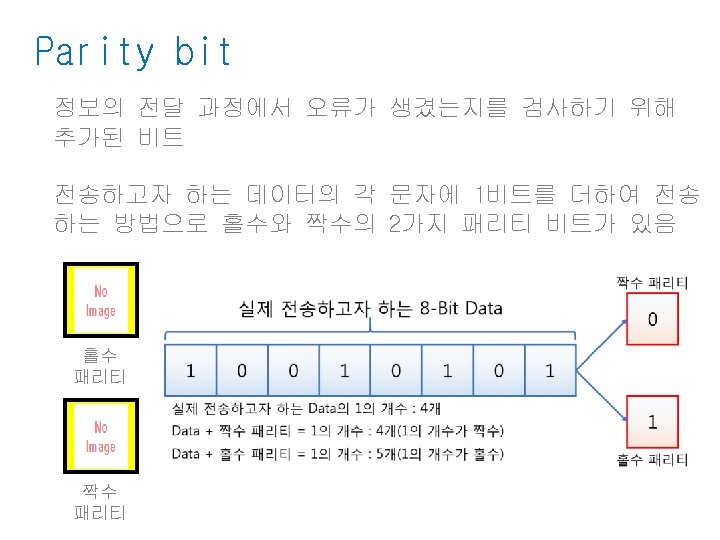 Parity bit

정보의 전달 과정에서 오류가 생겼는지를 검사하기 위해 추가된 비트

전송하고자 하는 데이터의 각 문자에 1비트를 더하여 전송하는 방법으로 홀수와 짝수의 2가지 패리티 비트가 있음

No Image

홀수 패리티

No Image

짝수 패리티

실제 전송하고자 하는 8-Bit Data

| 1 | 0 | 0 | 1 | 0 | 1 | 0 | 1 |
|---|---|---|---|---|---|---|---|

실제 전송하고자 하는 Data의 1의 개수 : 4개
Data + 짝수 패리티 = 1의 개수 : 4개(1의 개수가 짝수)
Data + 홀수 패리티 = 1의 개수 : 5개(1의 개수가 홀수)

짝수 패리티
0

1
홀수 패리티